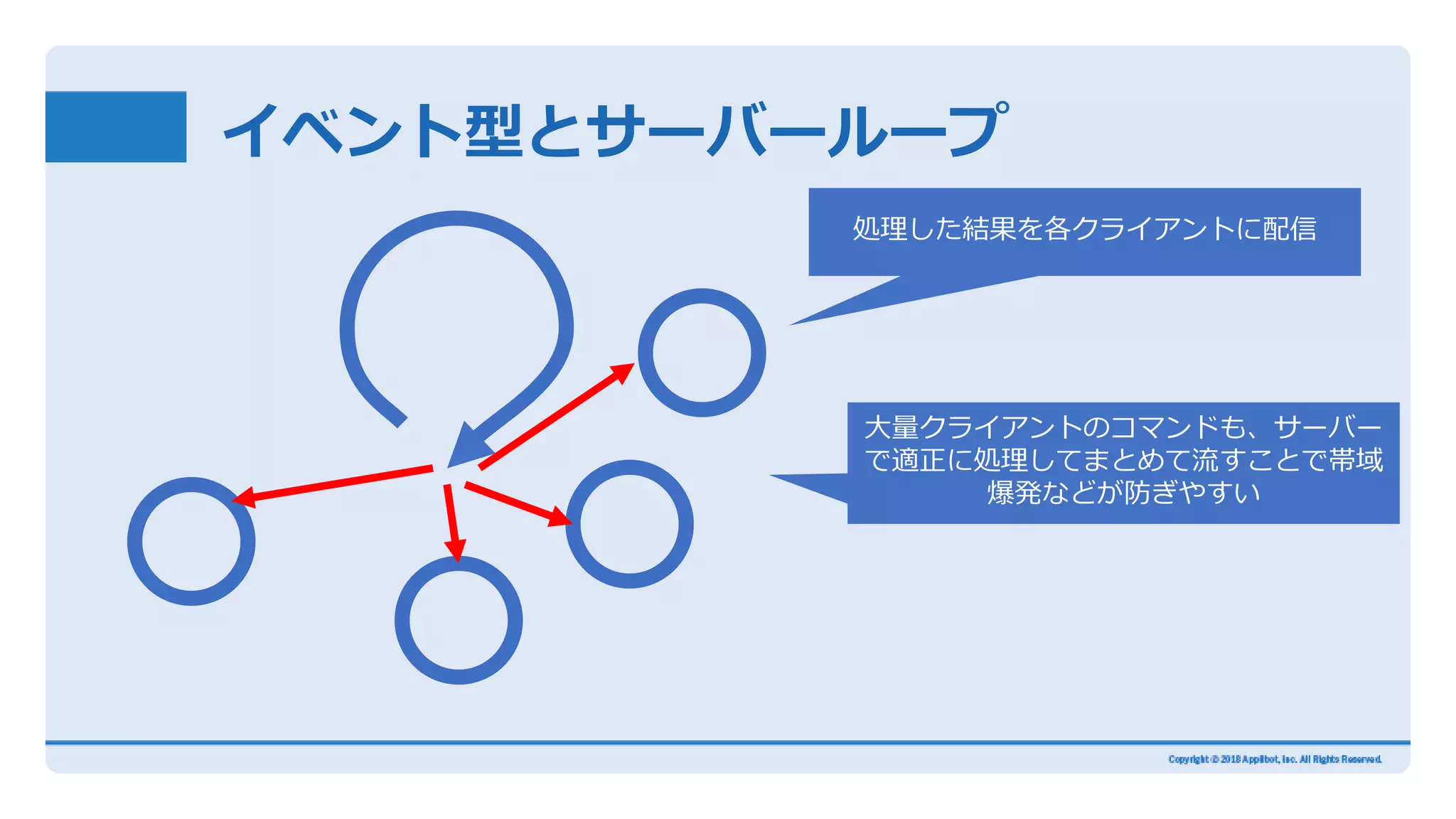 イベント型とサーバーループ

処理した結果を各クライアントに配信

大量クライアントのコマンドも、サーバーで適正に処理してまとめて流すことで帯域爆発などが防ぎやすい

Copyright © 2018 Applibot, Inc. All Rights Reserved.